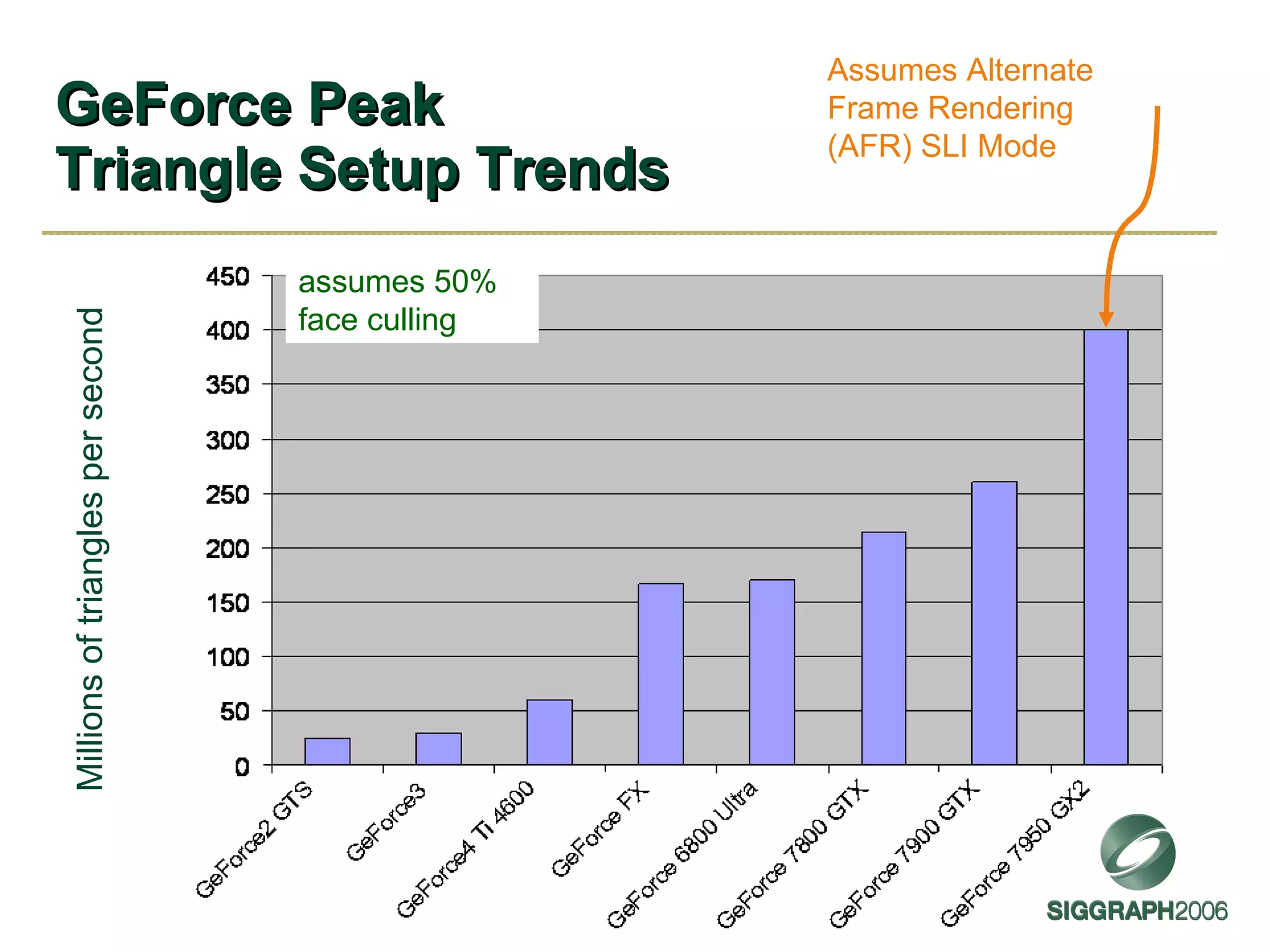 GeForce Peak Triangle Setup Trends

Assumes Alternate Frame Rendering (AFR) SLI Mode

assumes 50% face culling

Millions of triangles per second

450
400
350
300
250
200
150
100
50
0

GeForce2 GTS
GeForce3
GeForce4 Ti 4600
GeForce FX
GeForce 6800 Ultra
GeForce 7800 GTX
GeForce 7900 GTX
GeForce 7950 GX2

SIGGRAPH2006